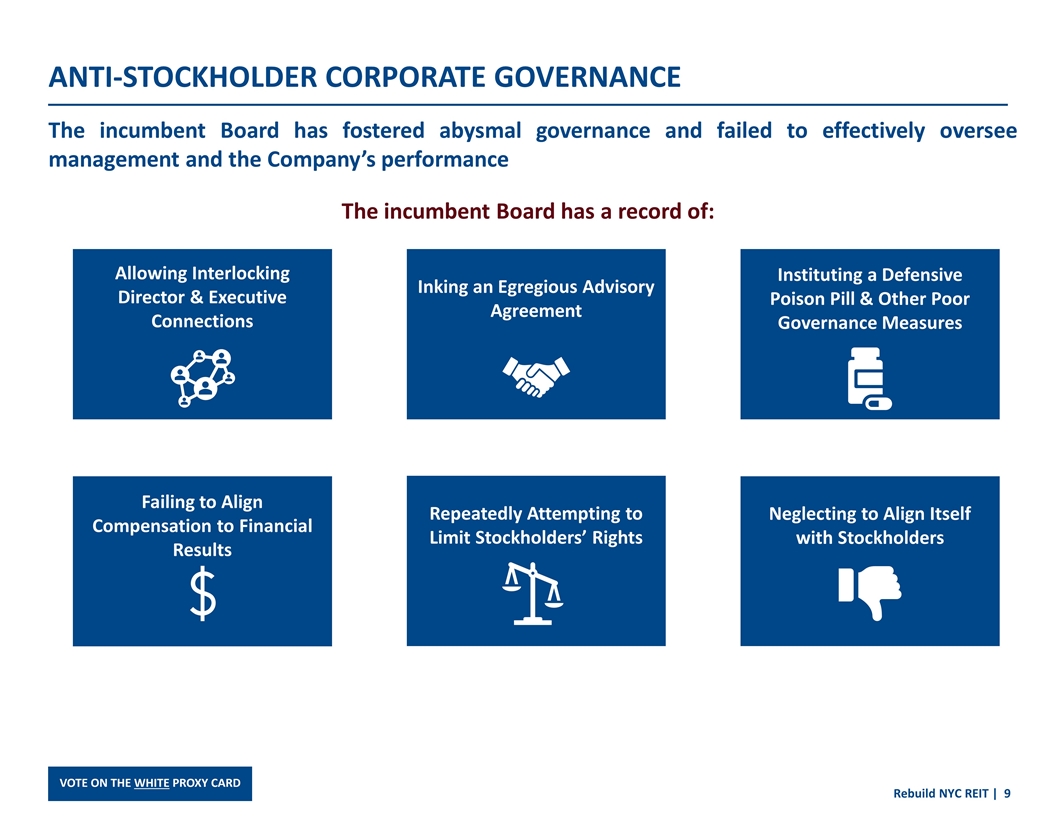 ANTI-STOCKHOLDER CORPORATE GOVERNANCE

The incumbent Board has fostered abysmal governance and failed to effectively oversee management and the Company's performance

The incumbent Board has a record of:

Allowing Interlocking Director & Executive Connections

Inking an Egregious Advisory Agreement

Instituting a Defensive Poison Pill & Other Poor Governance Measures

Failing to Align Compensation to Financial Results

$

Repeatedly Attempting to Limit Stockholders' Rights

Neglecting to Align Itself with Stockholders

VOTE ON THE WHITE PROXY CARD

Rebuild NYC REIT | 9